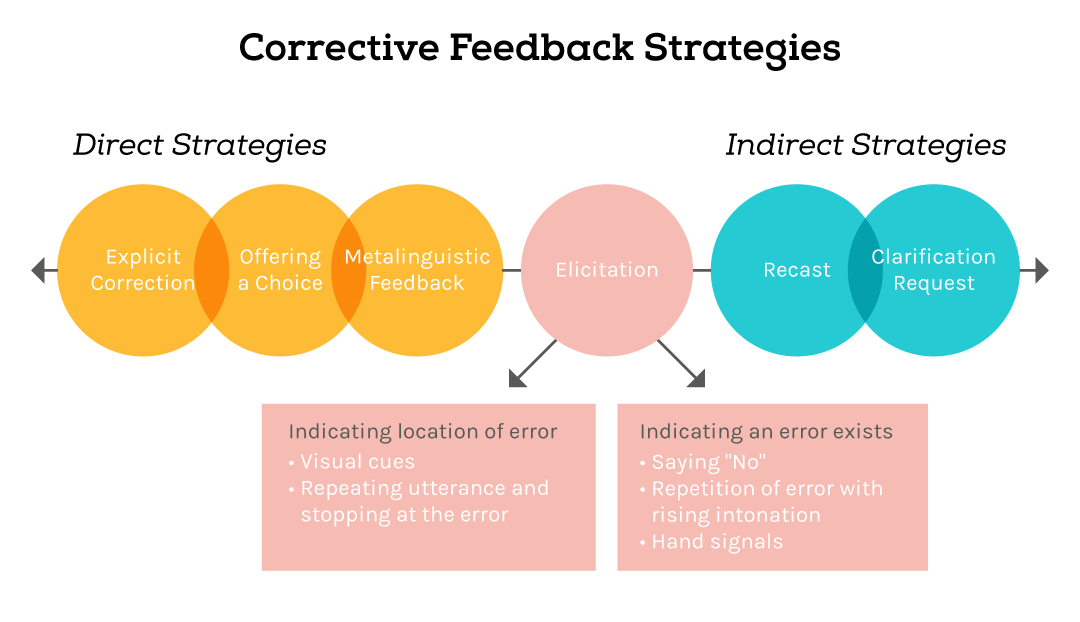 Corrective Feedback Strategies

Direct Strategies

Indirect Strategies

Explicit Correction

Offering a Choice

Metalinguistic Feedback

Elicitation

Recast

Clarification Request

Indicating location of error
• Visual cues
• Repeating utterance and stopping at the error

Indicating an error exists
• Saying "No"
• Repetition of error with rising intonation
• Hand signals